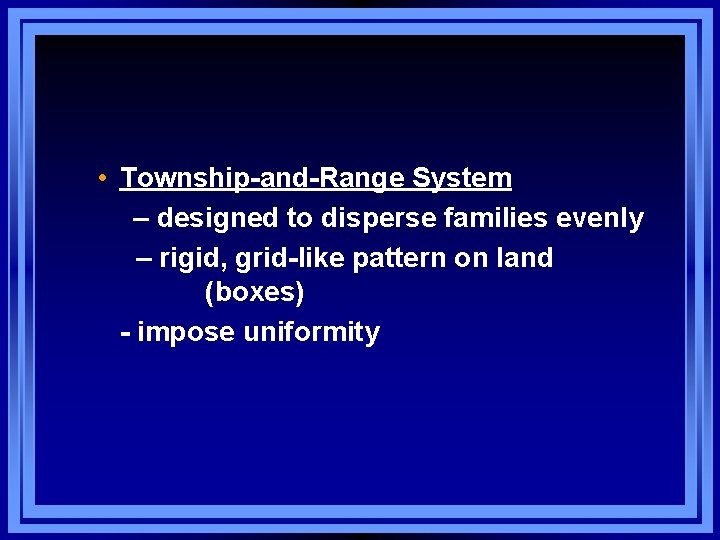 • Township-and-Range System

– designed to disperse families evenly

– rigid, grid-like pattern on land (boxes)

- impose uniformity